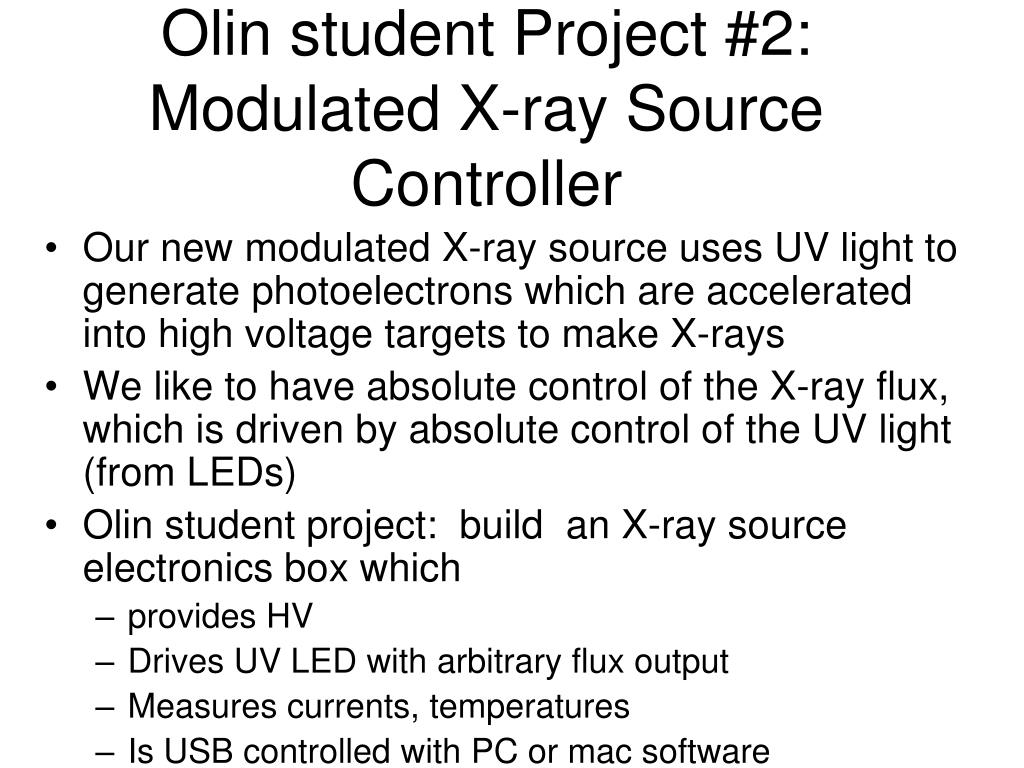 Olin student Project #2: Modulated X-ray Source Controller

• Our new modulated X-ray source uses UV light to generate photoelectrons which are accelerated into high voltage targets to make X-rays
• We like to have absolute control of the X-ray flux, which is driven by absolute control of the UV light (from LEDs)
• Olin student project: build an X-ray source electronics box which
– provides HV
– Drives UV LED with arbitrary flux output
– Measures currents, temperatures
– Is USB controlled with PC or mac software